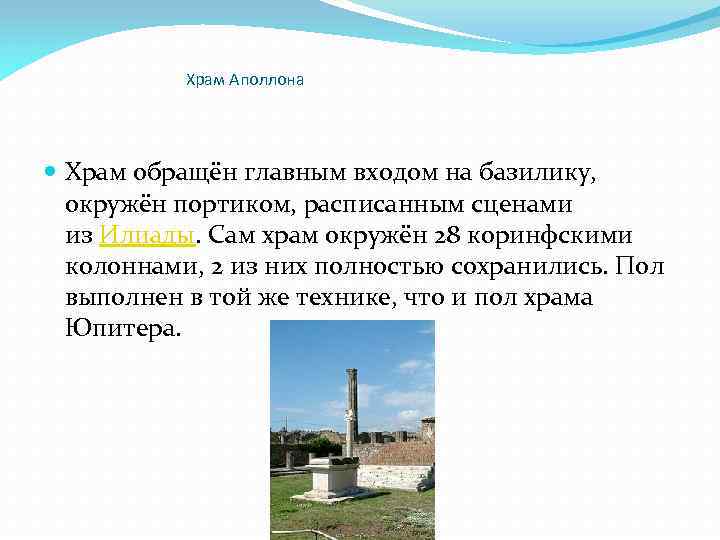 Храм Аполлона

Храм обращён главным входом на базилику, окружён портиком, расписанным сценами из Илиады. Сам храм окружён 28 коринфскими колоннами, 2 из них полностью сохранились. Пол выполнен в той же технике, что и пол храма Юпитера.